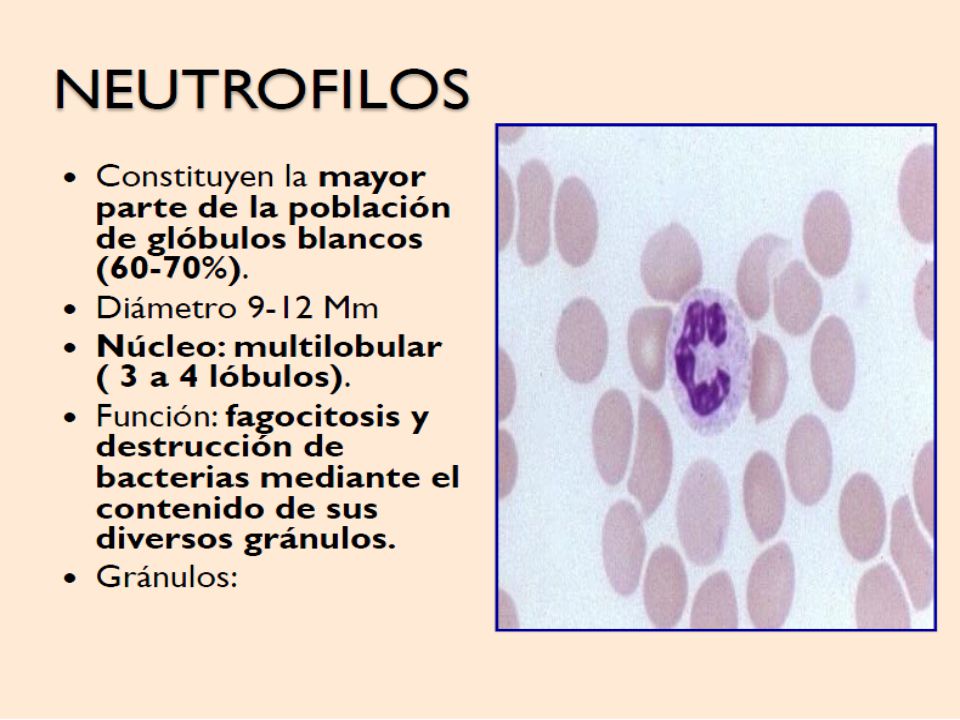 NEUTROFILOS

• Constituyen la mayor parte de la población de glóbulos blancos (60-70%).
• Diámetro 9-12 Mm
• Núcleo: multilobular ( 3 a 4 lóbulos).
• Función: fagocitosis y destrucción de bacterias mediante el contenido de sus diversos gránulos.
• Gránulos: